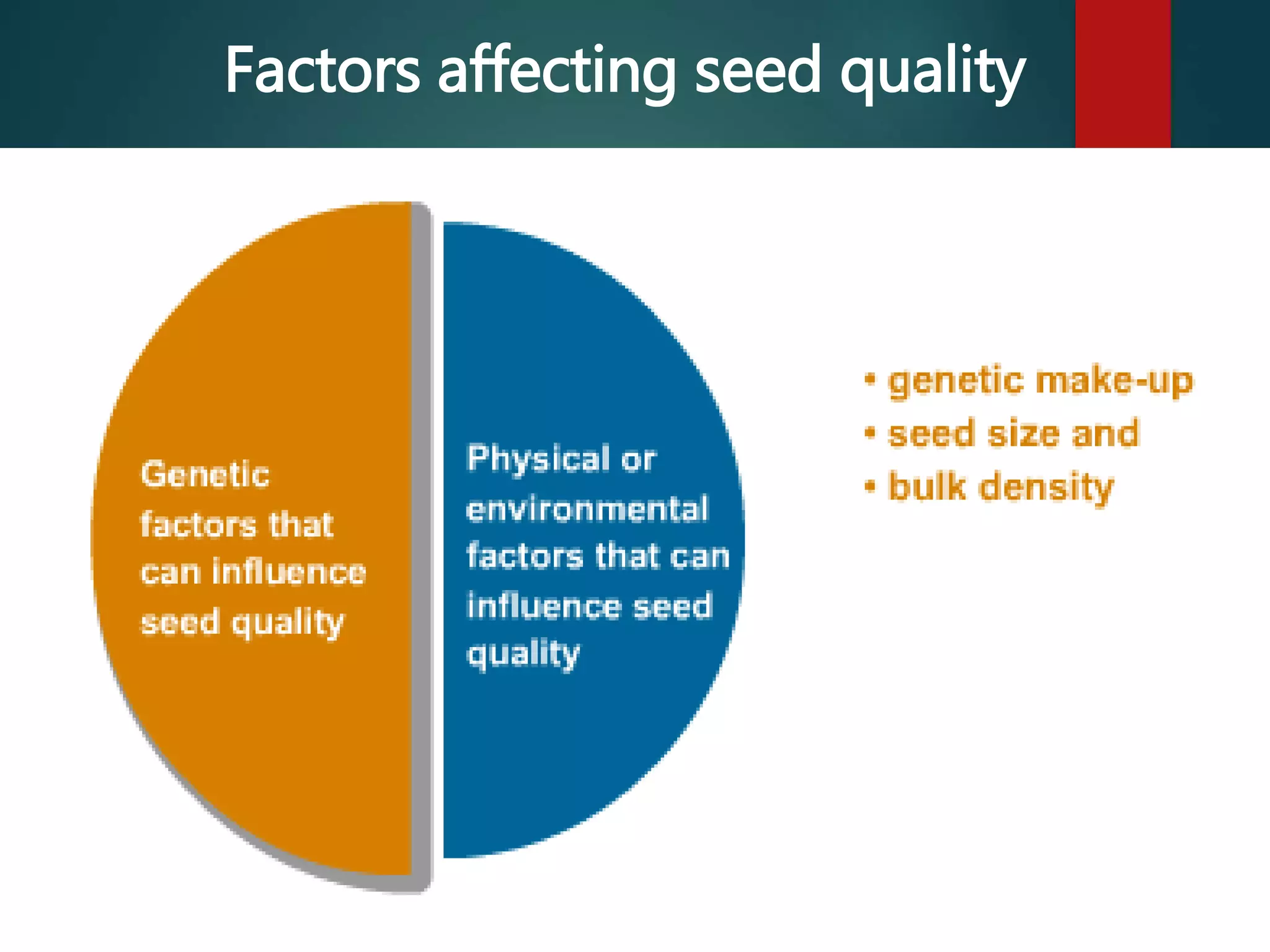 Factors affecting seed quality

Genetic factors that can influence seed quality

Physical or environmental factors that can influence seed quality

• genetic make-up
• seed size and
• bulk density